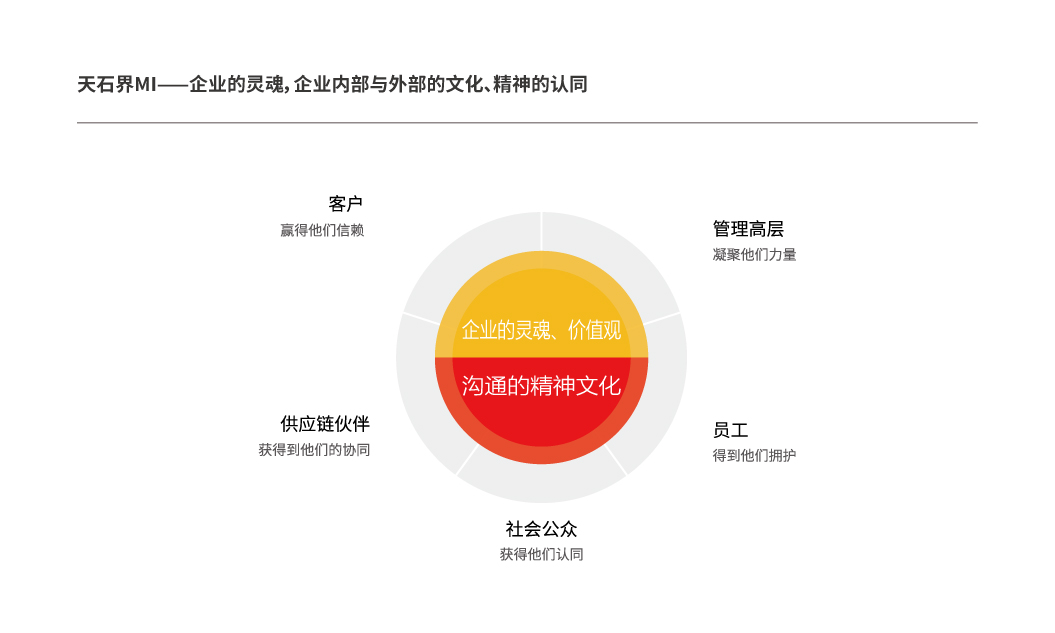 天石界MI——企业的灵魂，企业内部与外部的文化、精神的认同

客户
赢得他们信赖

管理高层
凝聚他们力量

企业的灵魂、价值观
沟通的精神文化

供应链伙伴
获得到他们的协同

员工
得到他们拥护

社会公众
获得他们认同